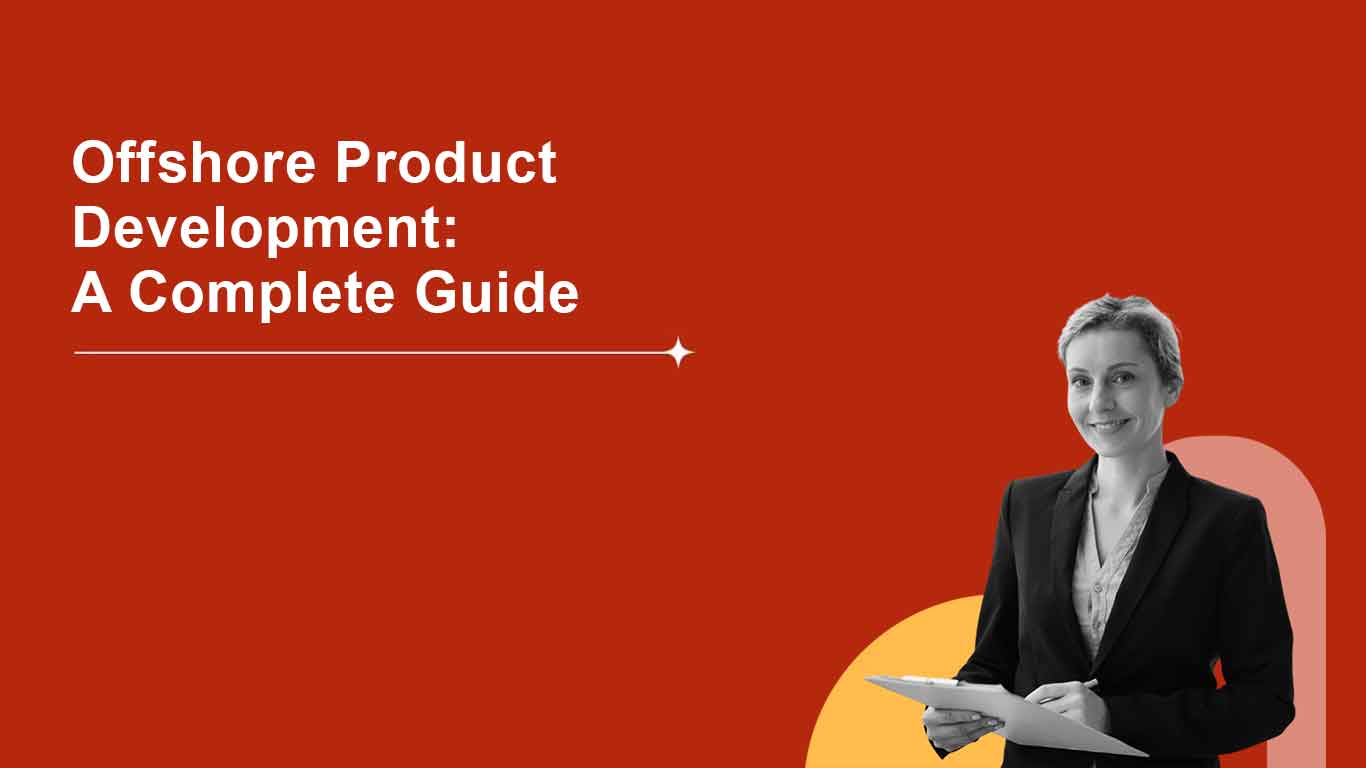 Offshore Product Development: A Complete Guide